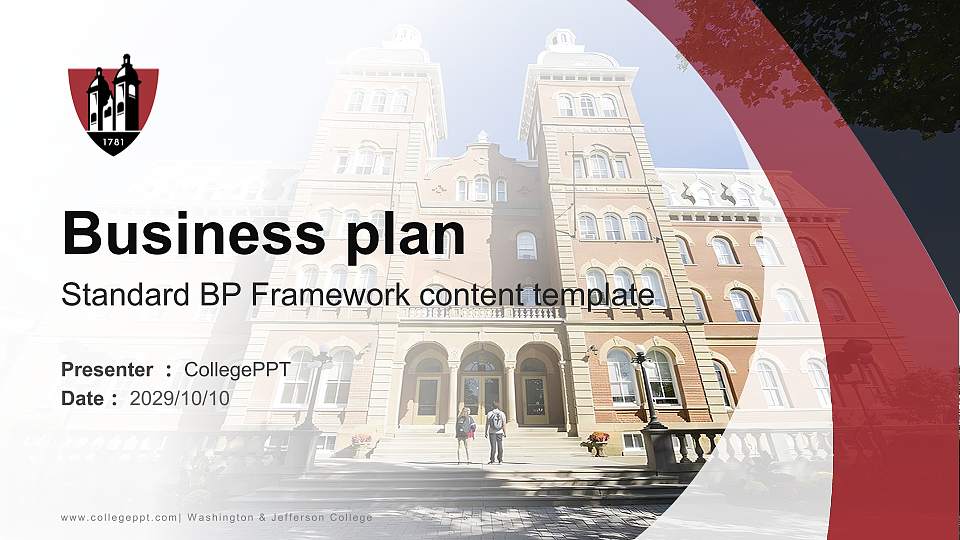 1781

Business plan

Standard BP Framework content template

Presenter ： CollegePPT
Date： 2029/10/10

www.collegeppt.com| Washington & Jefferson College